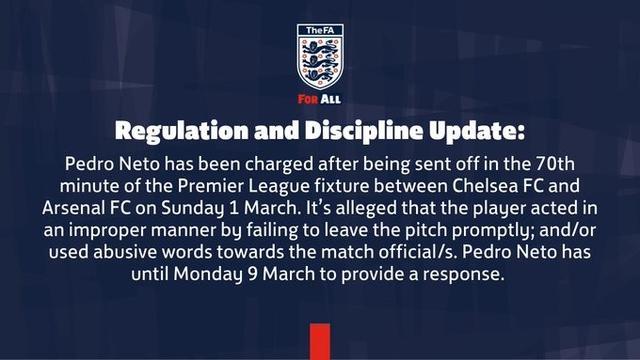 TheFA

FOR ALL

Regulation and Discipline Update:

Pedro Neto has been charged after being sent off in the 70th minute of the Premier League fixture between Chelsea FC and Arsenal FC on Sunday 1 March. It's alleged that the player acted in an improper manner by failing to leave the pitch promptly; and/or used abusive words towards the match official/s. Pedro Neto has until Monday 9 March to provide a response.